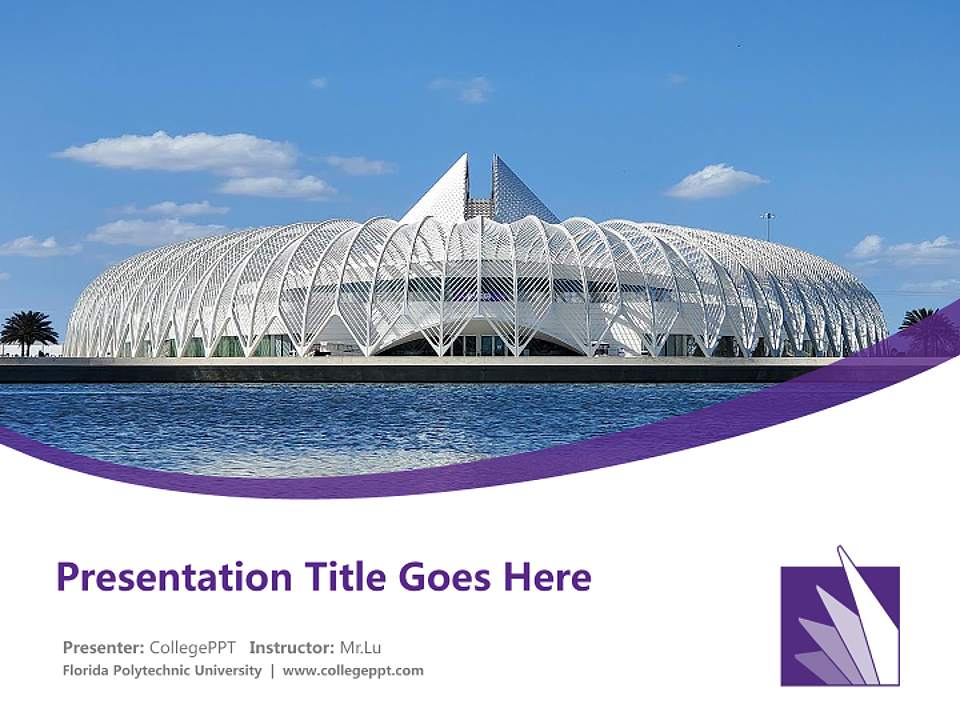 Presentation Title Goes Here

Presenter: CollegePPT Instructor: Mr.Lu
Florida Polytechnic University | www.collegeppt.com